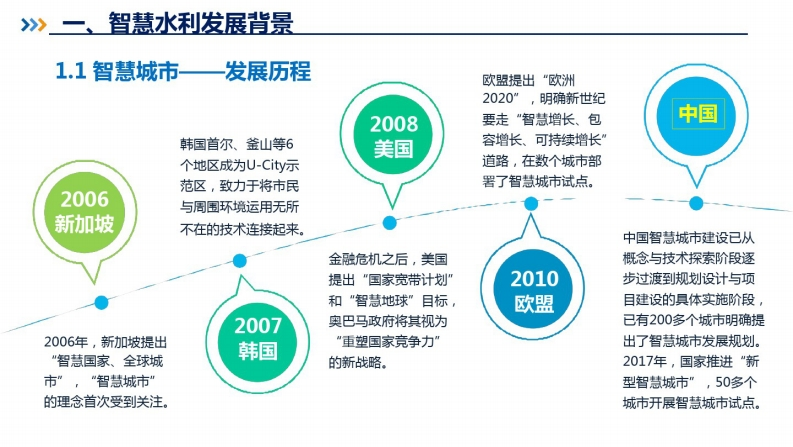 一、智慧水利发展背景

1.1 智慧城市——发展历程

2006
新加坡

2006年，新加坡提出“智慧国家、全球城市”，“智慧城市”的理念首次受到关注。

韩国首尔、釜山等6个地区成为U-City示范区，致力于将市民与周围环境运用无所不在的技术连接起来。

2007
韩国

2008
美国

金融危机之后，美国提出“国家宽带计划”和“智慧地球”目标，奥巴马政府将其视为“重塑国家竞争力”的新战略。

欧盟提出“欧洲2020”，明确新世纪要走“智慧增长、包容增长、可持续增长”道路，在数个城市部署了智慧城市试点。

2010
欧盟

中国

中国智慧城市建设已从概念与技术探索阶段逐步过渡到规划设计与项目建设的具体实施阶段，已有200多个城市明确提出了智慧城市发展规划。2017年，国家推进“新型智慧城市”，50多个城市开展智慧城市试点。